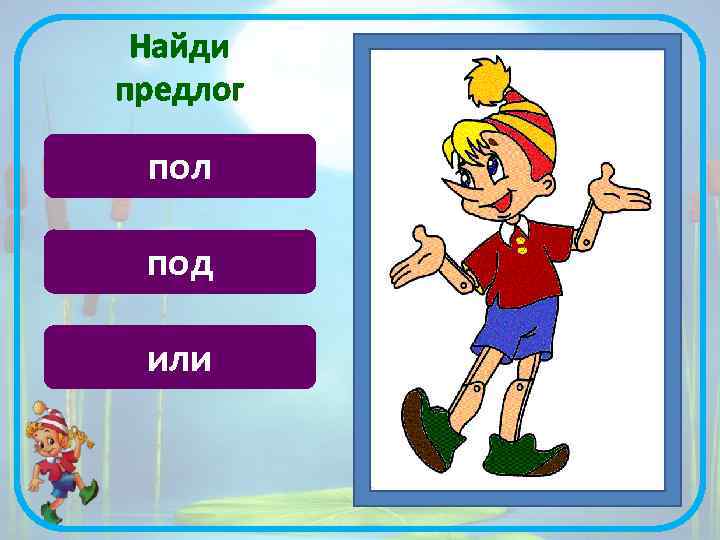 Найди предлог

пол

под

или